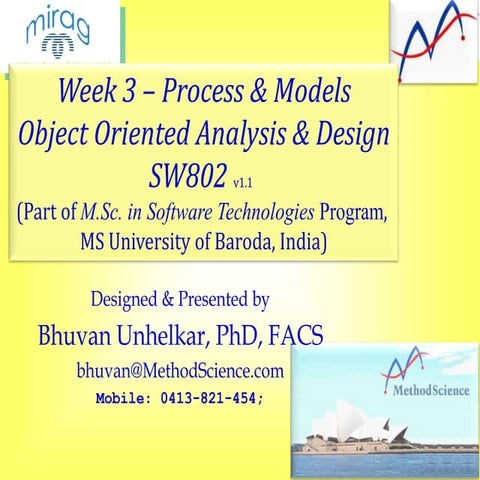 mirag

Week 3 – Process & Models
Object Oriented Analysis & Design
SW802 v1.1
(Part of M.Sc. in Software Technologies Program, MS University of Baroda, India)

Designed & Presented by
Bhuvan Unhelkar, PhD, FACS
bhuvan@MethodScience.com
Mobile: 0413-821-454;

MethodScience